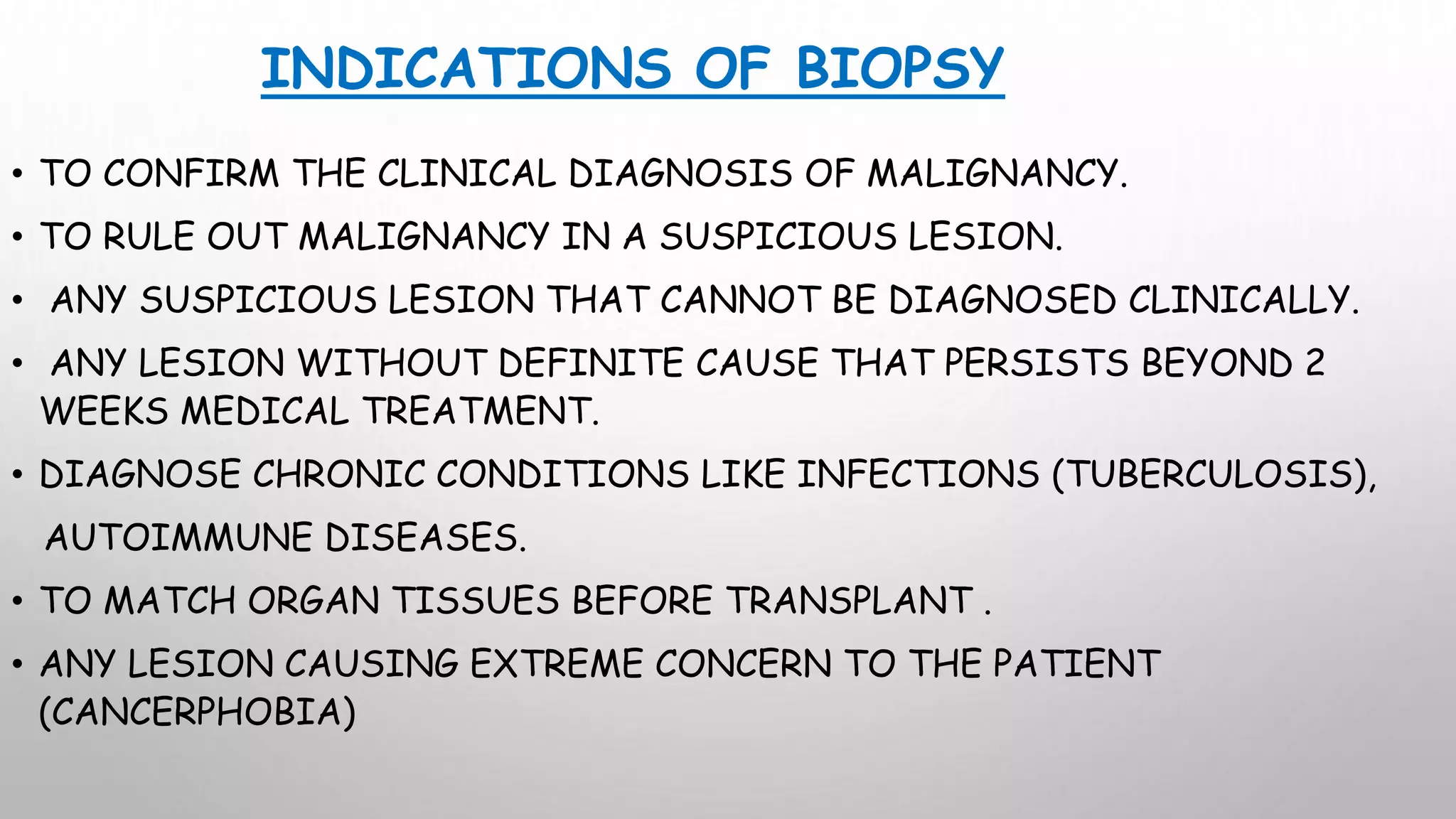 INDICATIONS OF BIOPSY

• TO CONFIRM THE CLINICAL DIAGNOSIS OF MALIGNANCY.

• TO RULE OUT MALIGNANCY IN A SUSPICIOUS LESION.

• ANY SUSPICIOUS LESION THAT CANNOT BE DIAGNOSED CLINICALLY.

• ANY LESION WITHOUT DEFINITE CAUSE THAT PERSISTS BEYOND 2 WEEKS MEDICAL TREATMENT.

• DIAGNOSE CHRONIC CONDITIONS LIKE INFECTIONS (TUBERCULOSIS),

AUTOIMMUNE DISEASES.

• TO MATCH ORGAN TISSUES BEFORE TRANSPLANT .

• ANY LESION CAUSING EXTREME CONCERN TO THE PATIENT (CANCERPHOBIA)